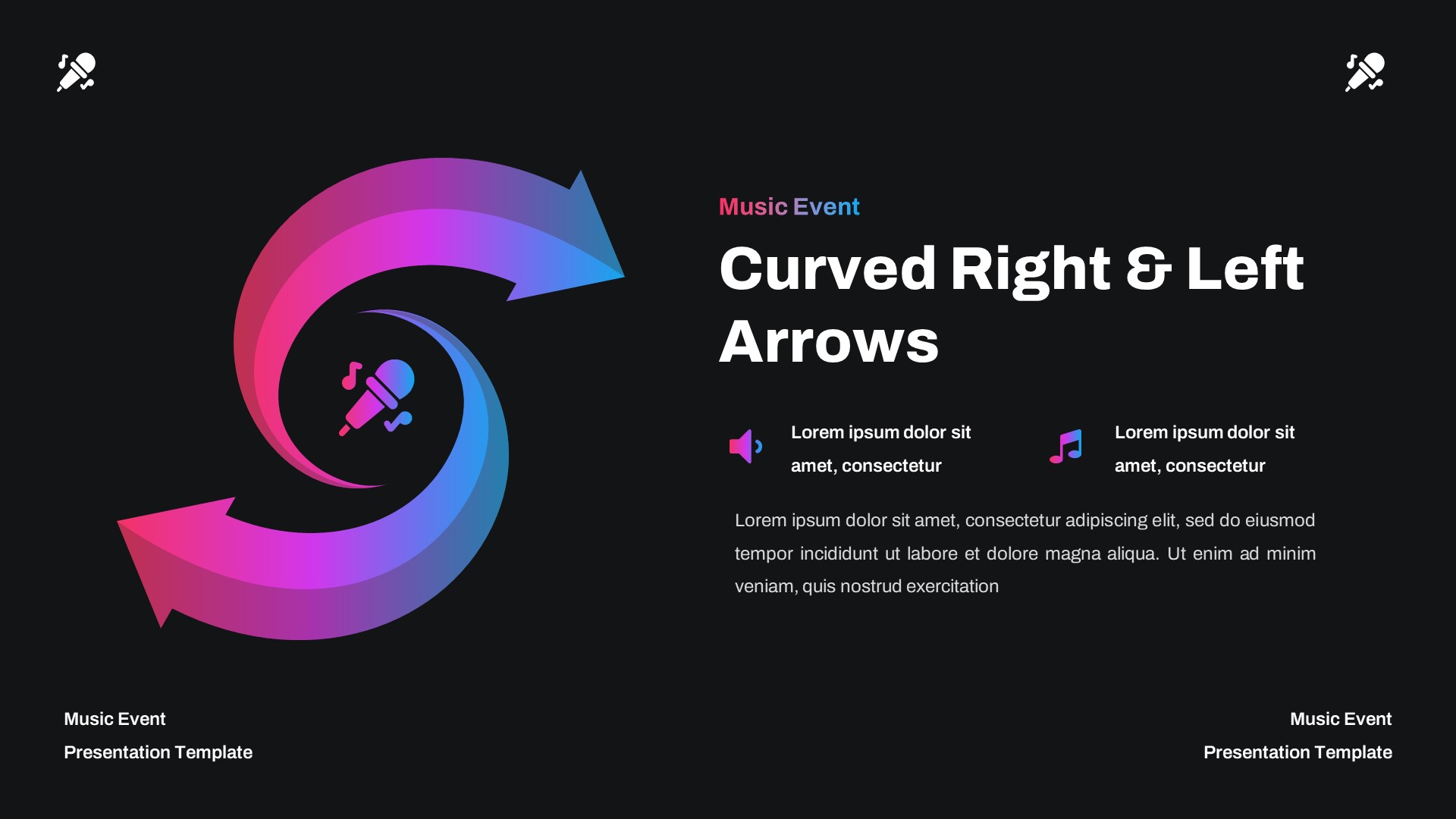 Music Event

Curved Right & Left Arrows

Lorem ipsum dolor sit amet, consectetur

Lorem ipsum dolor sit amet, consectetur

Lorem ipsum dolor sit amet, consectetur adipiscing elit, sed do eiusmod tempor incididunt ut labore et dolore magna aliqua. Ut enim ad minim veniam, quis nostrud exercitation

Music Event
Presentation Template

Music Event
Presentation Template